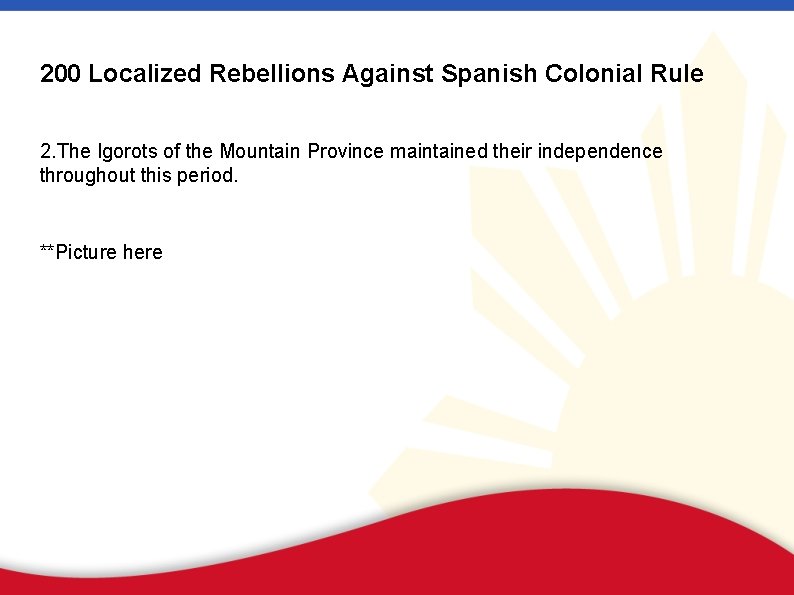 200 Localized Rebellions Against Spanish Colonial Rule

2.The Igorots of the Mountain Province maintained their independence throughout this period.

**Picture here